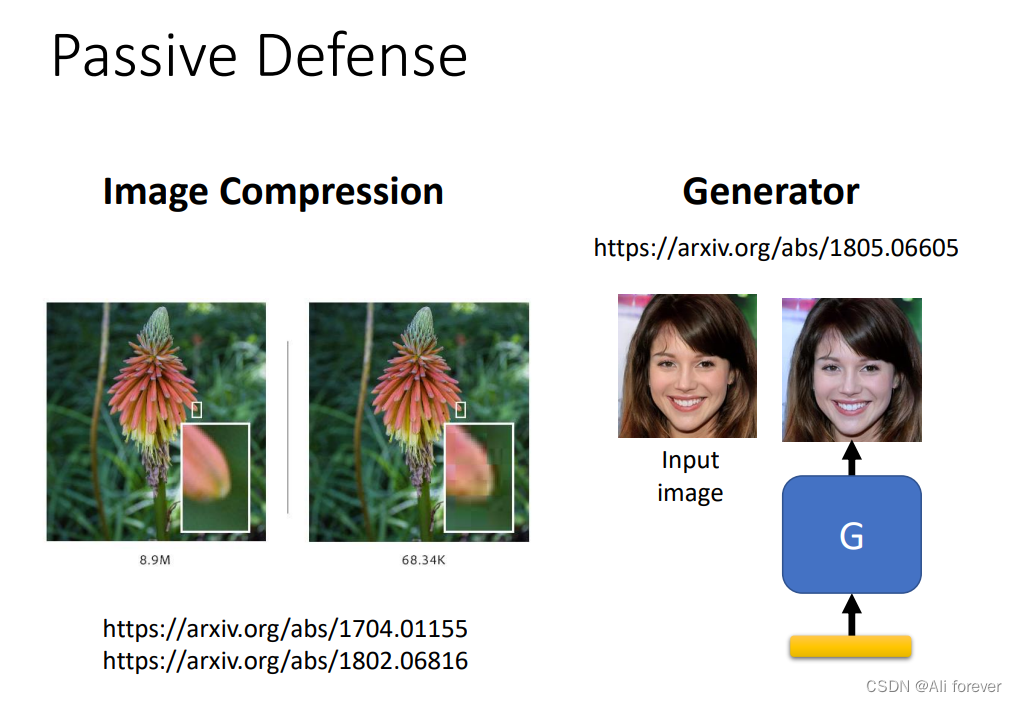 Passive Defense

Image Compression

8.9M

68.34K

https://arxiv.org/abs/1704.01155
https://arxiv.org/abs/1802.06816

Generator

https://arxiv.org/abs/1805.06605

Input image

G

CSDN @Ali forever